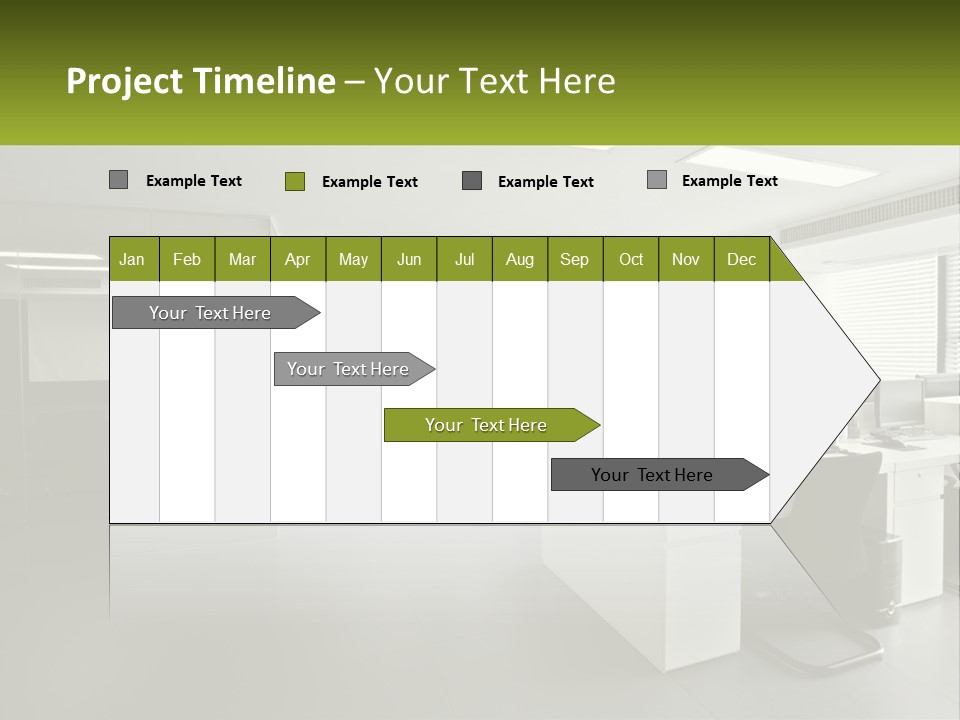 Project Timeline – Your Text Here

Example Text Example Text Example Text Example Text

| Jan | Feb | Mar | Apr | May | Jun | Jul | Aug | Sep | Oct | Nov | Dec |
|---|---|---|---|---|---|---|---|---|---|---|---|

Your Text Here

Your Text Here

Your Text Here

Your Text Here